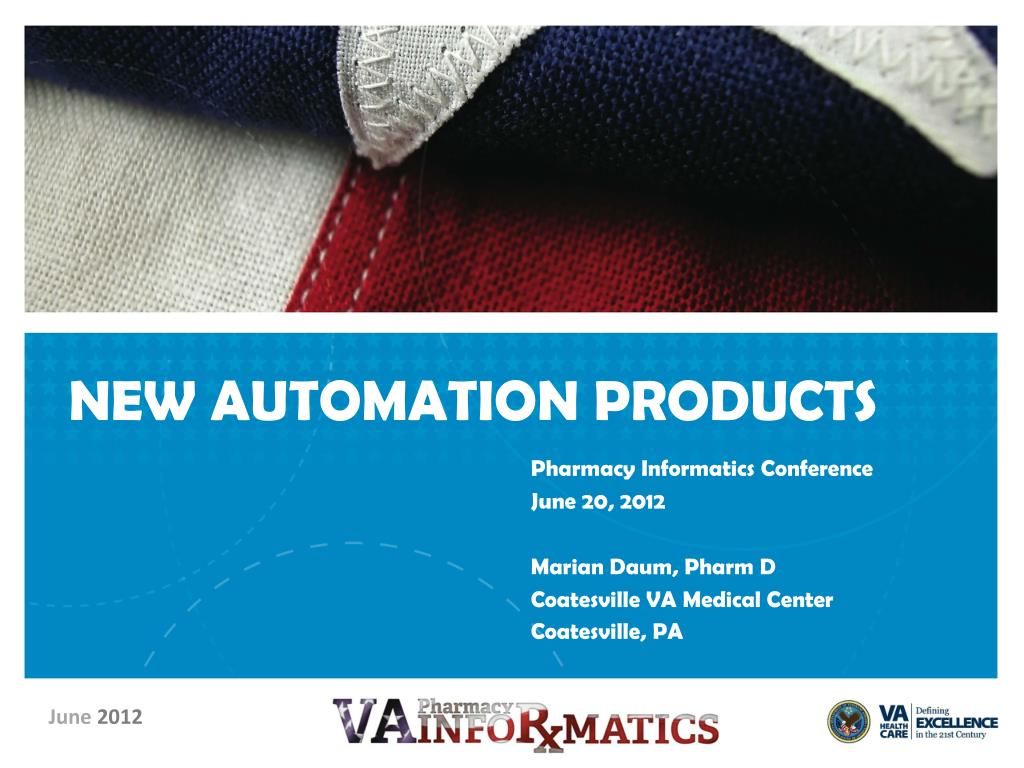 NEW AUTOMATION PRODUCTS

Pharmacy Informatics Conference
June 20, 2012

Marian Daum, Pharm D
Coatesville VA Medical Center
Coatesville, PA

June 2012

VA Pharmacy INFORxMATICS

VA HEALTH CARE Defining EXCELLENCE in the 21st Century